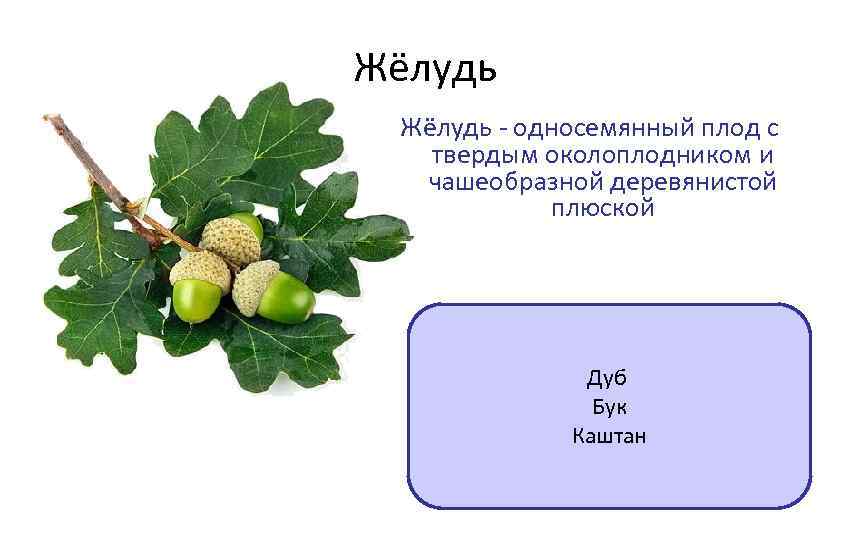 Жёлудь

Жёлудь - односемянный плод с твердым околоплодником и чашеобразной деревянистой плюской

Дуб
Бук
Каштан